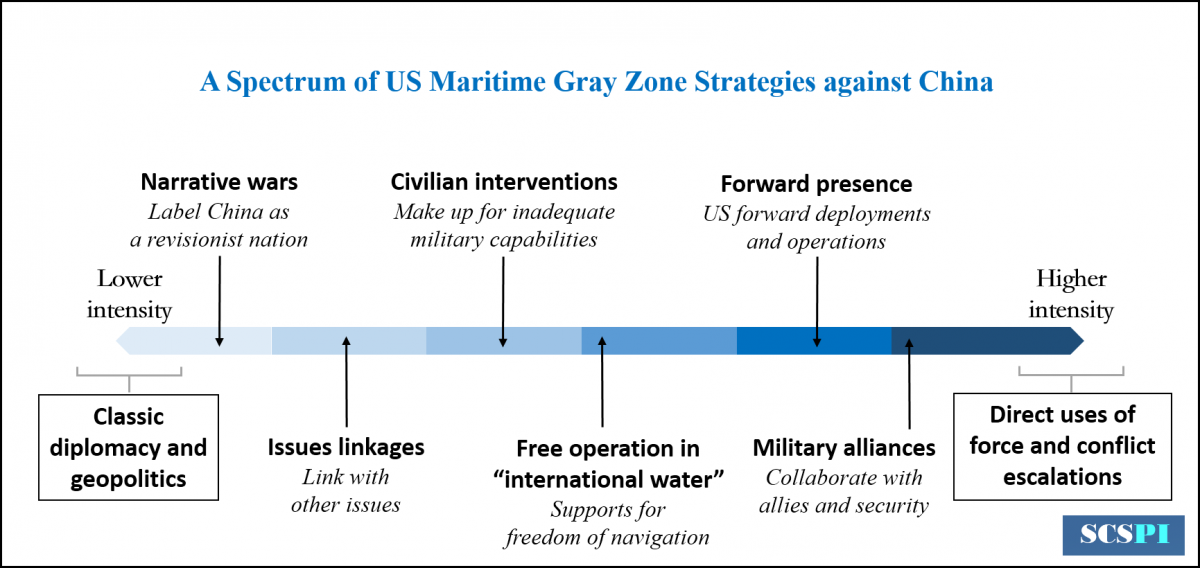 A Spectrum of US Maritime Gray Zone Strategies against China

Narrative wars
Label China as a revisionist nation

Civilian interventions
Make up for inadequate military capabilities

Forward presence
US forward deployments and operations

Lower intensity

Higher intensity

Classic diplomacy and geopolitics

Issues linkages
Link with other issues

Free operation in "international water"
Supports for freedom of navigation

Military alliances
Collaborate with allies and security

Direct uses of force and conflict escalations

SCSPI